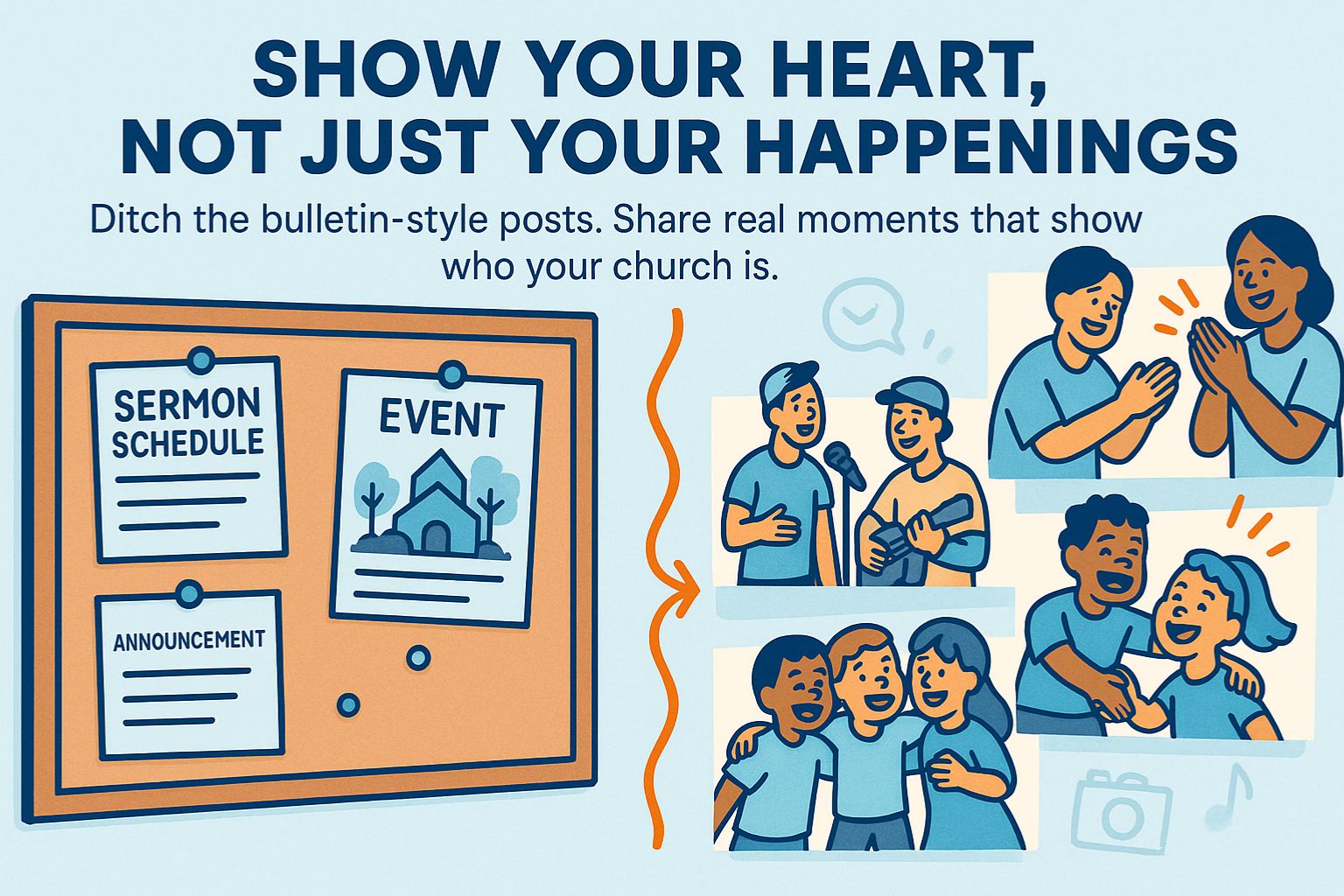 SHOW YOUR HEART, NOT JUST YOUR HAPPENINGS

Ditch the bulletin-style posts. Share real moments that show who your church is.

SERMON SCHEDULE

EVENT

ANNOUNCEMENT